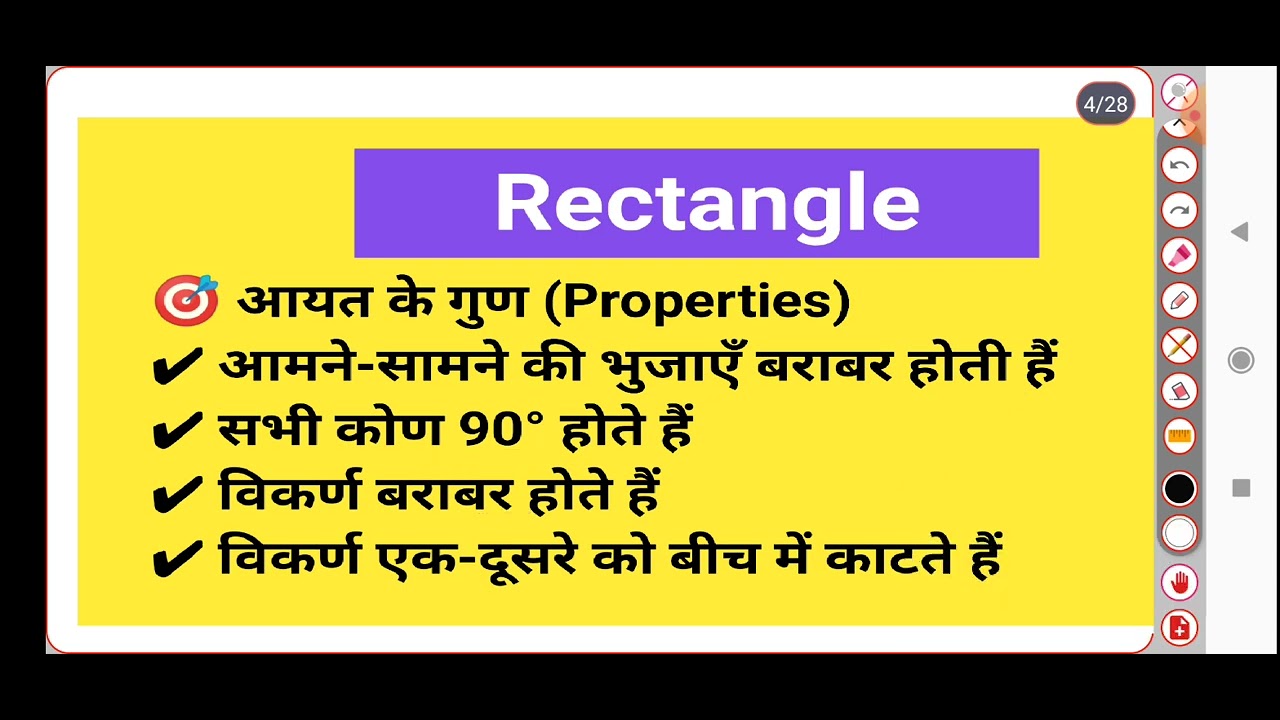 4/28

Rectangle

🎯 आयत के गुण (Properties)
✔ आमने-सामने की भुजाएँ बराबर होती हैं
✔ सभी कोण 90° होते हैं
✔ विकर्ण बराबर होते हैं
✔ विकर्ण एक-दूसरे को बीच में काटते हैं